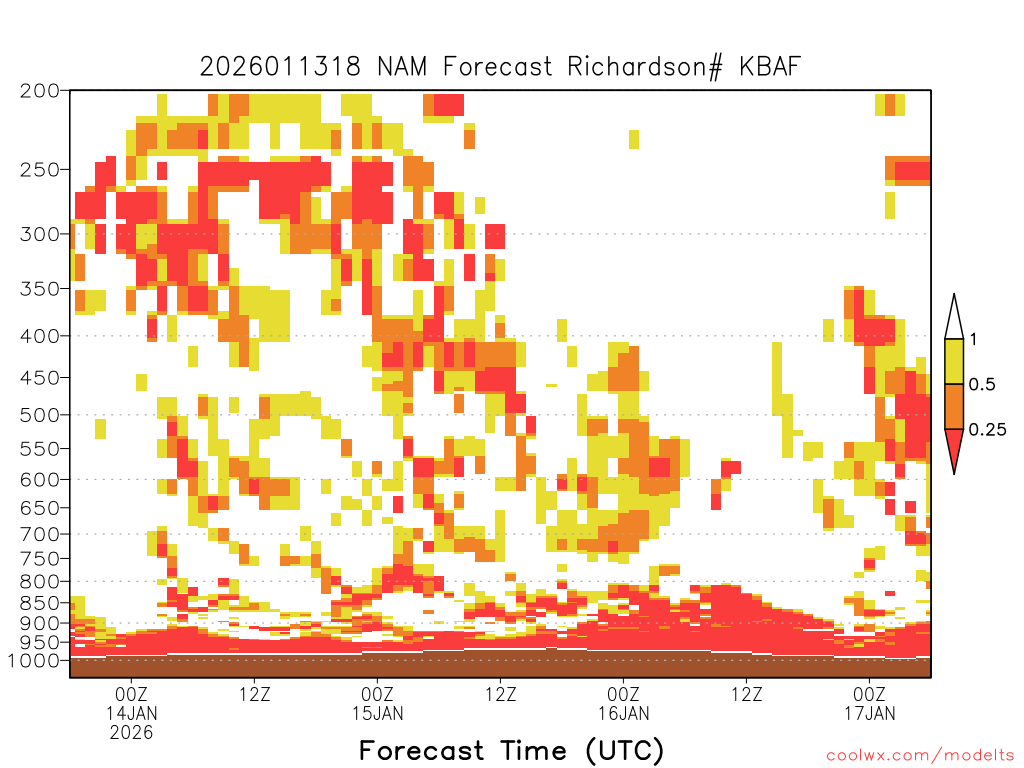 2026011318 NAM Forecast Richardson# KBAF

200
250
300
350
400
450
500
550
600
650
700
750
800
850
900
950
1000

1
0.5
0.25

00Z
14JAN
2026
12Z
00Z
15JAN
12Z
00Z
16JAN
12Z
00Z
17JAN

Forecast Time (UTC)

coolwx.com/modelts